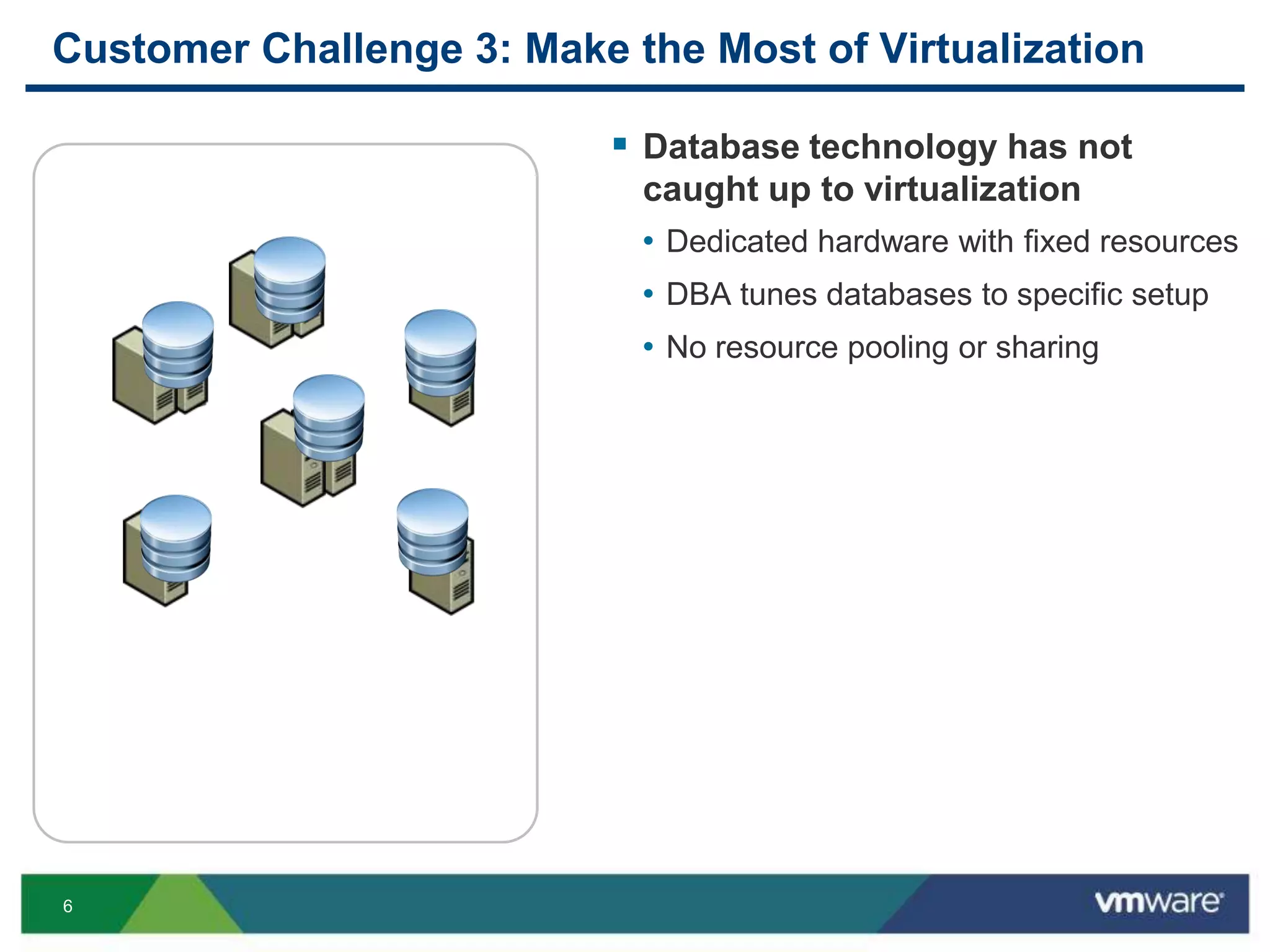 Customer Challenge 3: Make the Most of Virtualization

▪ Database technology has not caught up to virtualization

• Dedicated hardware with fixed resources

• DBA tunes databases to specific setup

• No resource pooling or sharing

6

vmware